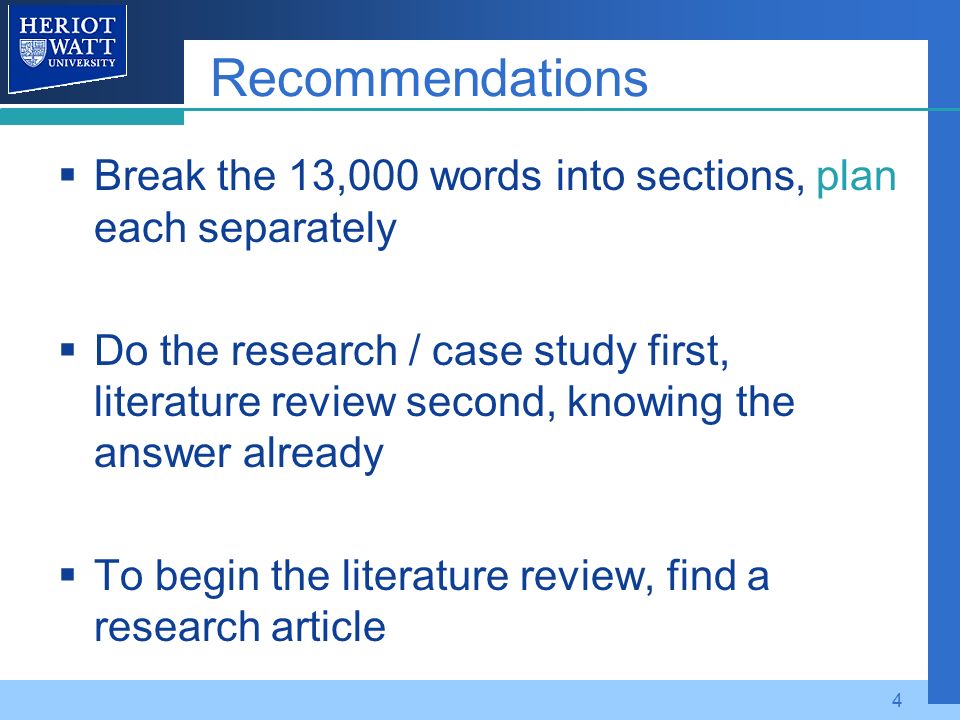 HERIOT WATT UNIVERSITY

Recommendations

▪ Break the 13,000 words into sections, plan each separately

▪ Do the research / case study first, literature review second, knowing the answer already

▪ To begin the literature review, find a research article

4